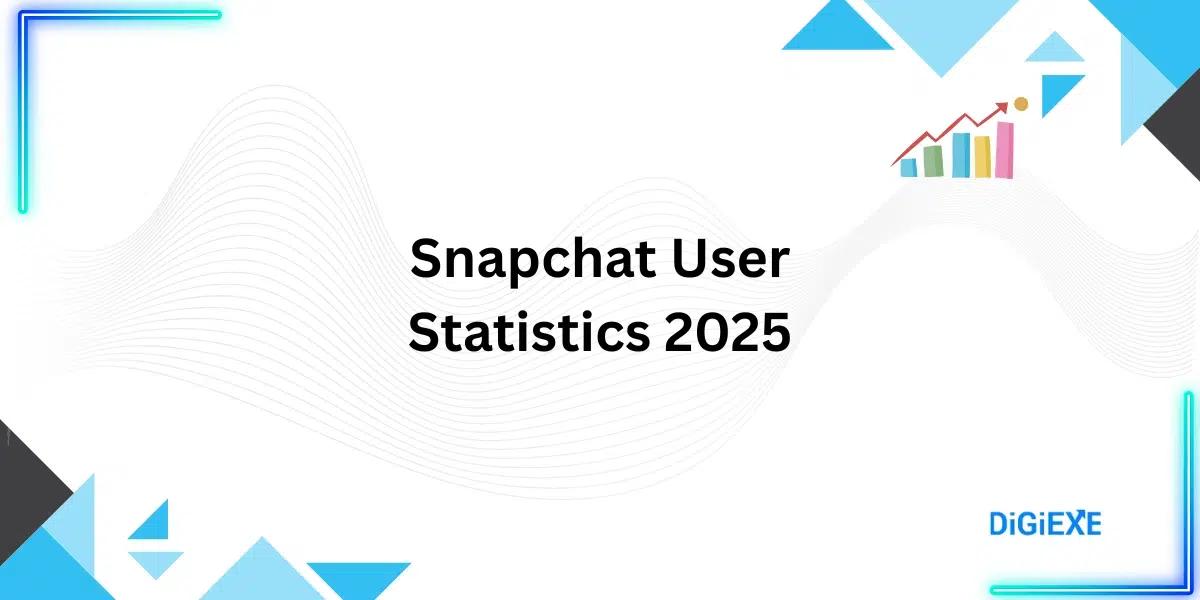 Snapchat User Statistics 2025

DiGiEXE